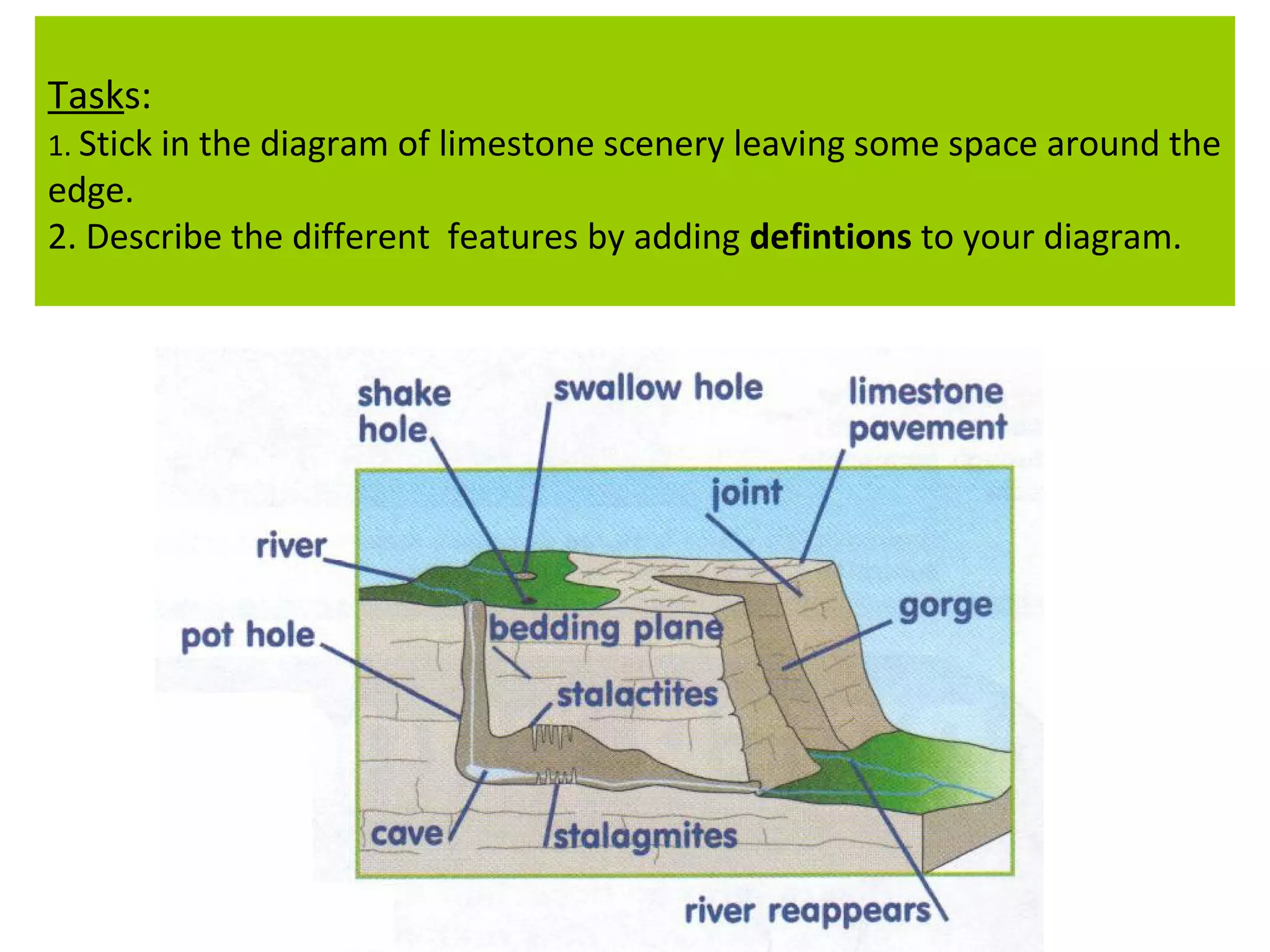 Tasks:
1. Stick in the diagram of limestone scenery leaving some space around the edge.
2. Describe the different features by adding **defintions** to your diagram.

shake hole
swallow hole
limestone pavement
joint
river
gorge
pot hole
bedding plane
stalactites
cave
stalagmites
river reappears